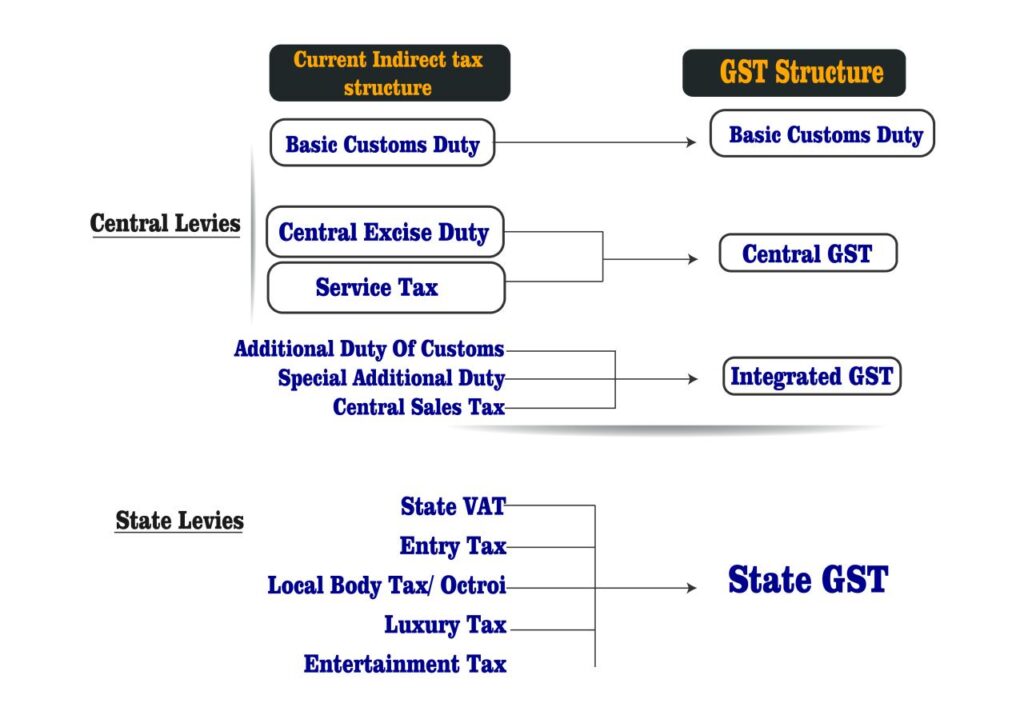 Current Indirect tax structure

GST Structure

Central Levies

Basic Customs Duty

Basic Customs Duty

Central Excise Duty

Service Tax

Central GST

Additional Duty Of Customs
Special Additional Duty
Central Sales Tax

Integrated GST

State Levies

State VAT
Entry Tax
Local Body Tax/ Octroi
Luxury Tax
Entertainment Tax

State GST